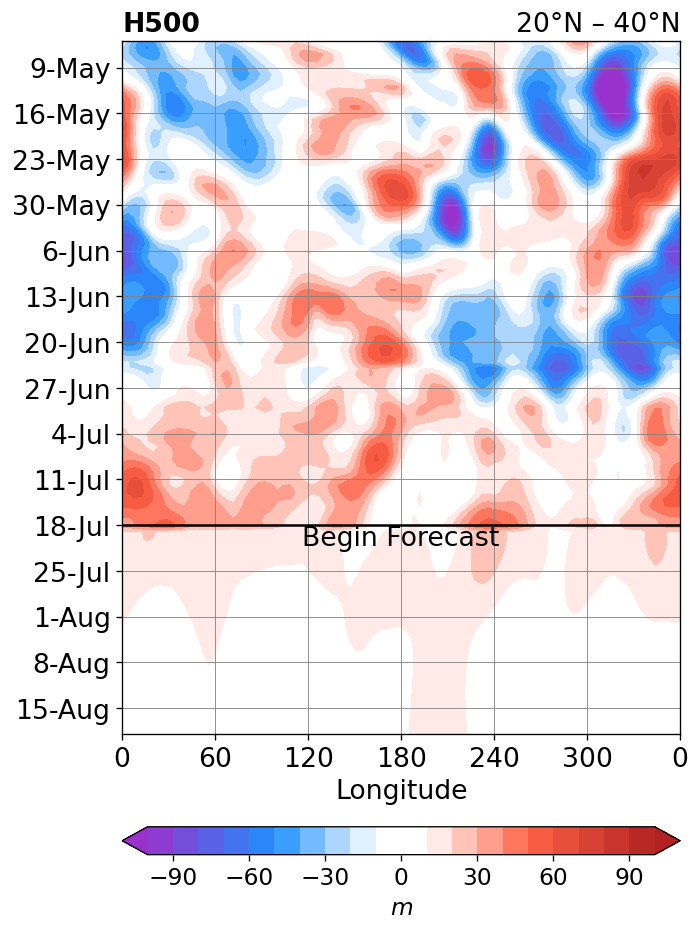 H500

20°N – 40°N

9-May
16-May
23-May
30-May
6-Jun
13-Jun
20-Jun
27-Jun
4-Jul
11-Jul
18-Jul
25-Jul
1-Aug
8-Aug
15-Aug

Begin Forecast

0 60 120 180 240 300 0

Longitude

−90 −60 −30 0 30 60 90

$m$